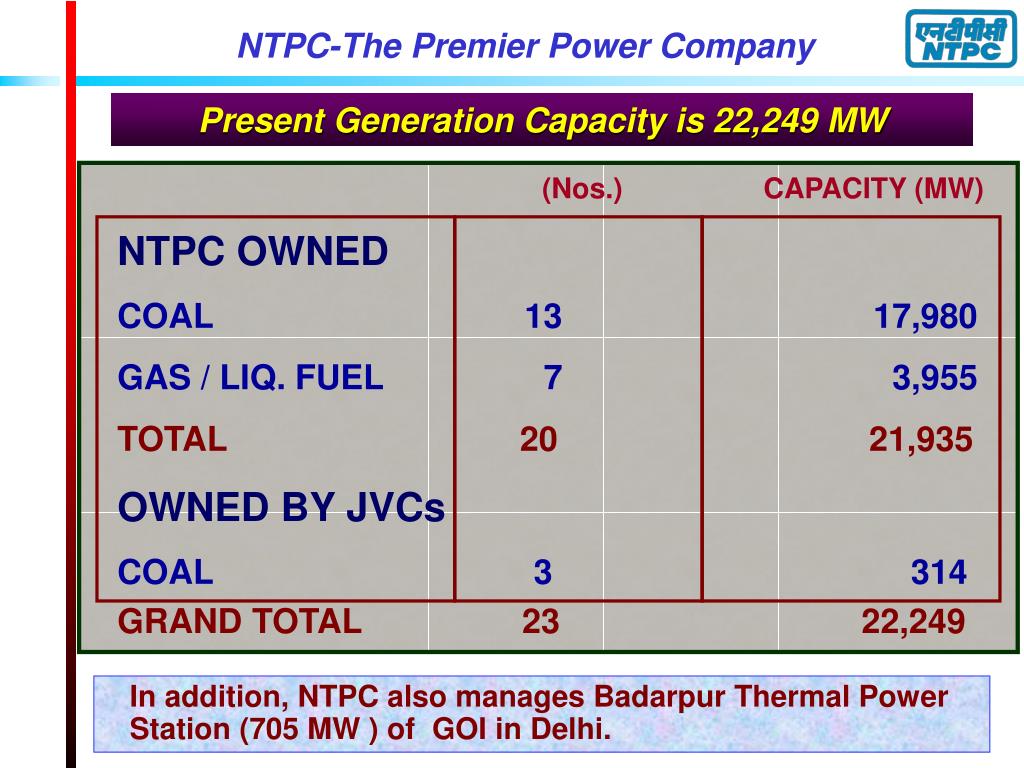 NTPC-The Premier Power Company

एनटीपीसी
NTPC

Present Generation Capacity is 22,249 MW

| | (Nos.) | CAPACITY (MW) |
|---|---|---|
| NTPC OWNED | | |
| COAL | 13 | 17,980 |
| GAS / LIQ. FUEL | 7 | 3,955 |
| TOTAL | 20 | 21,935 |
| OWNED BY JVCs | | |
| COAL | 3 | 314 |
| GRAND TOTAL | 23 | 22,249 |

In addition, NTPC also manages Badarpur Thermal Power Station (705 MW ) of GOI in Delhi.